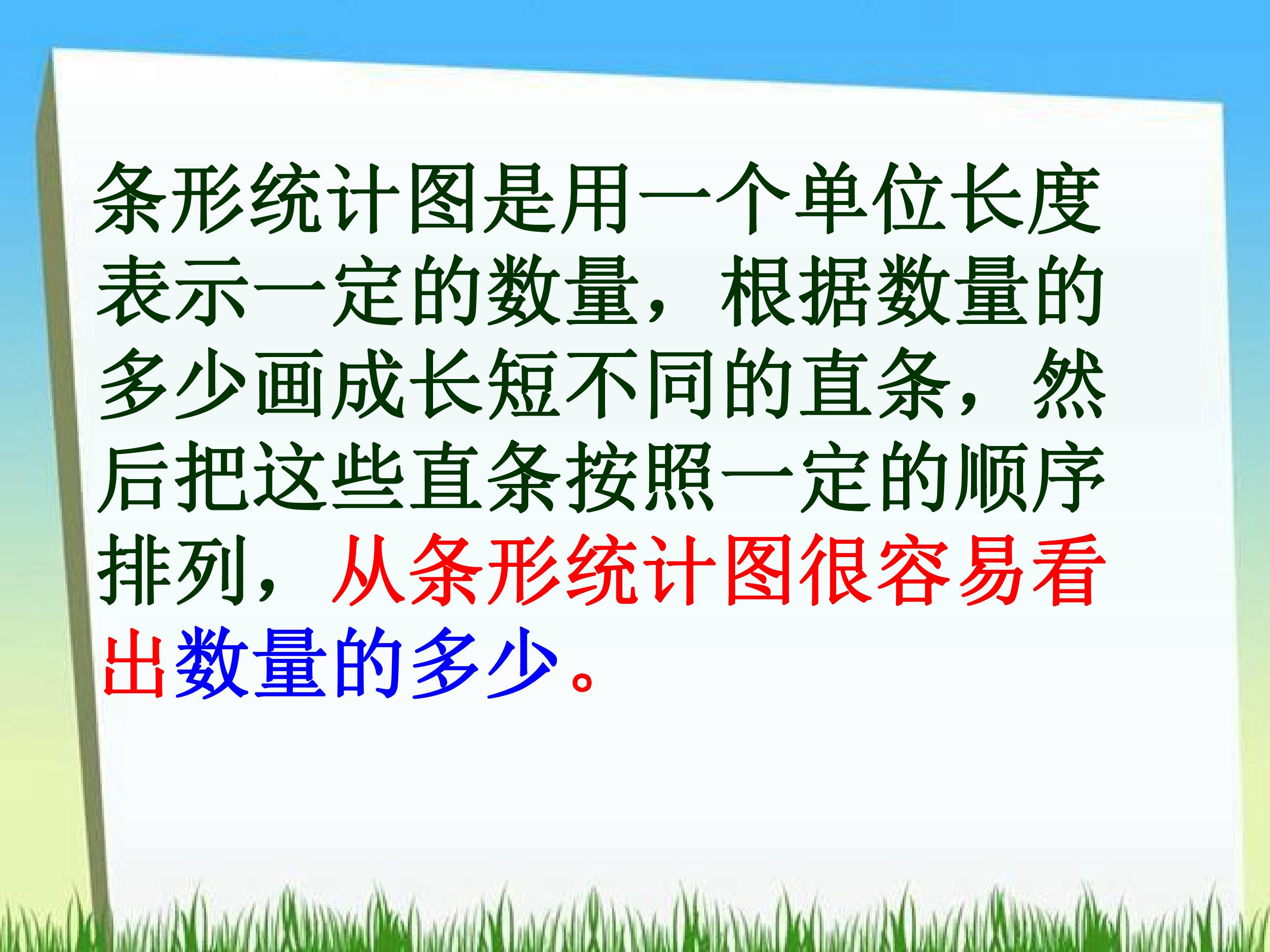 条形统计图是用一个单位长度表示一定的数量，根据数量的多少画成长短不同的直条，然后把这些直条按照一定的顺序排列，从条形统计图很容易看出数量的多少。